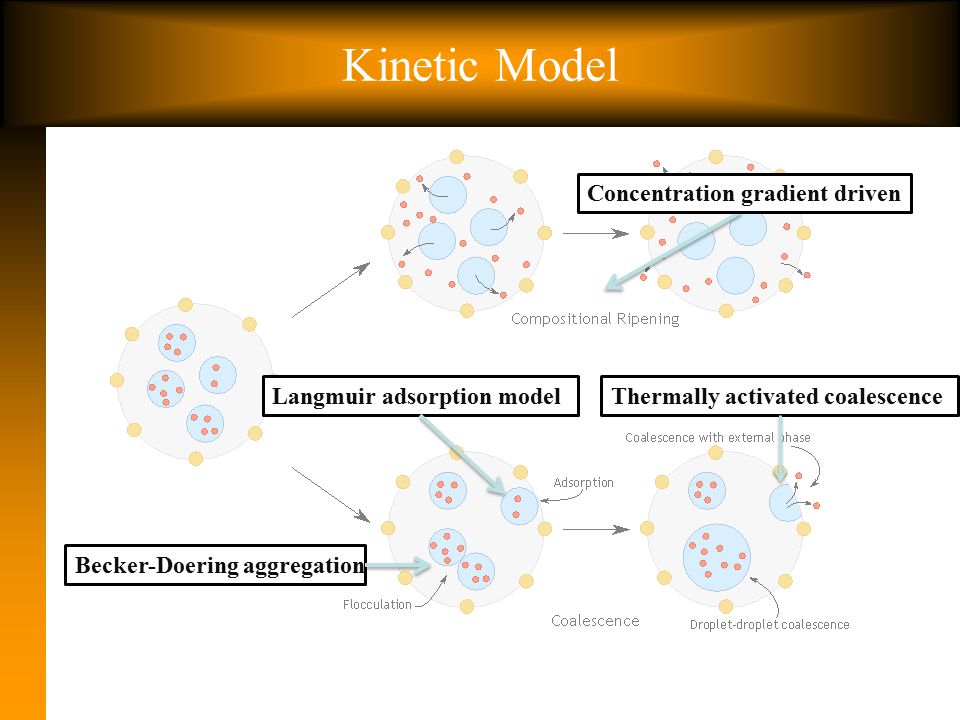 Kinetic Model

Concentration gradient driven

Compositional Ripening

Langmuir adsorption model

Thermally activated coalescence

Coalescence with external phase

Adsorption

Becker-Doering aggregation

Flocculation

Coalescence

Droplet-droplet coalescence